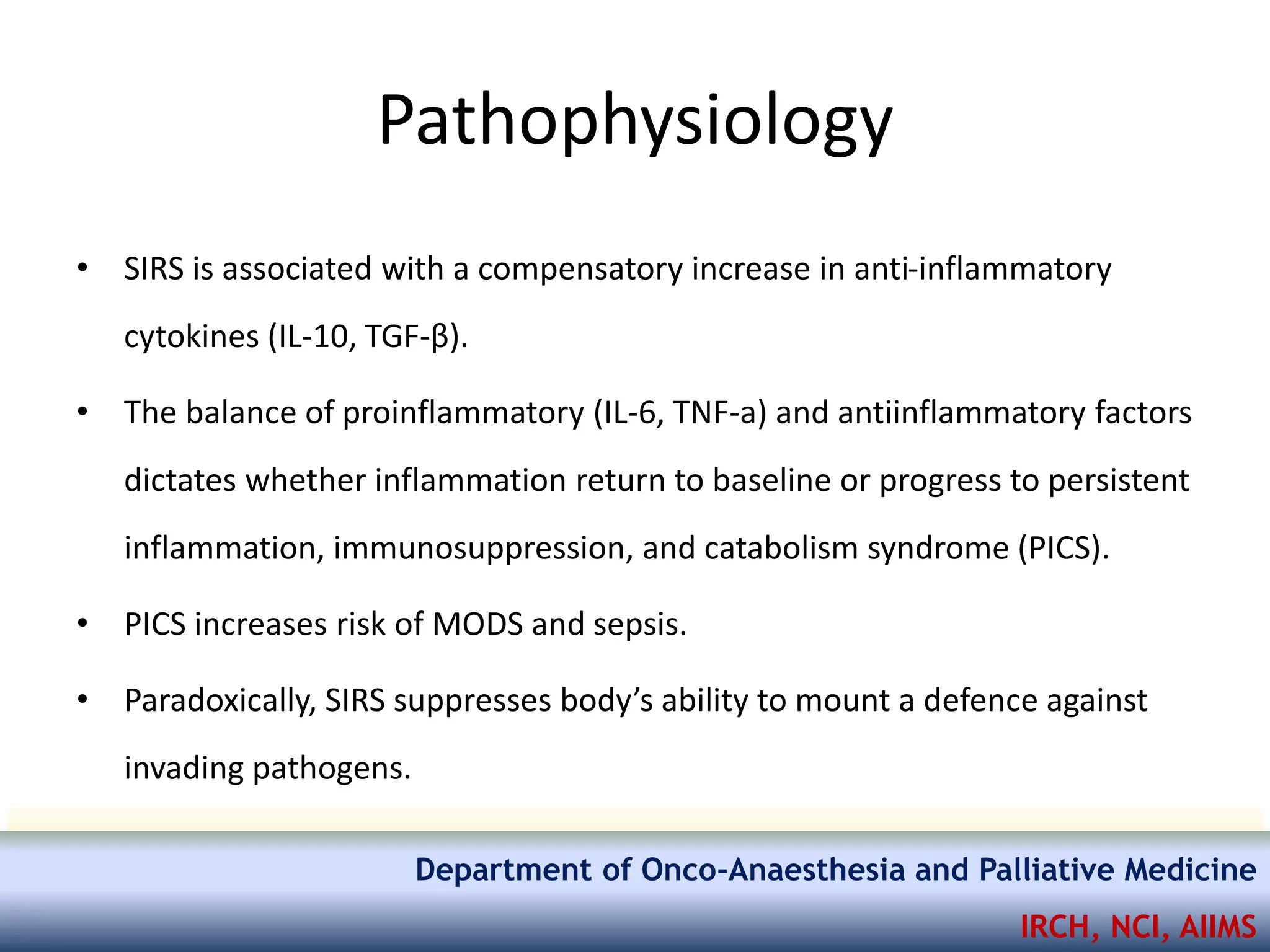 Pathophysiology

• SIRS is associated with a compensatory increase in anti-inflammatory cytokines (IL-10, TGF-β).

• The balance of proinflammatory (IL-6, TNF-a) and antiinflammatory factors dictates whether inflammation return to baseline or progress to persistent inflammation, immunosuppression, and catabolism syndrome (PICS).

• PICS increases risk of MODS and sepsis.

• Paradoxically, SIRS suppresses body's ability to mount a defence against invading pathogens.

Department of Onco-Anaesthesia and Palliative Medicine

IRCH, NCI, AIIMS